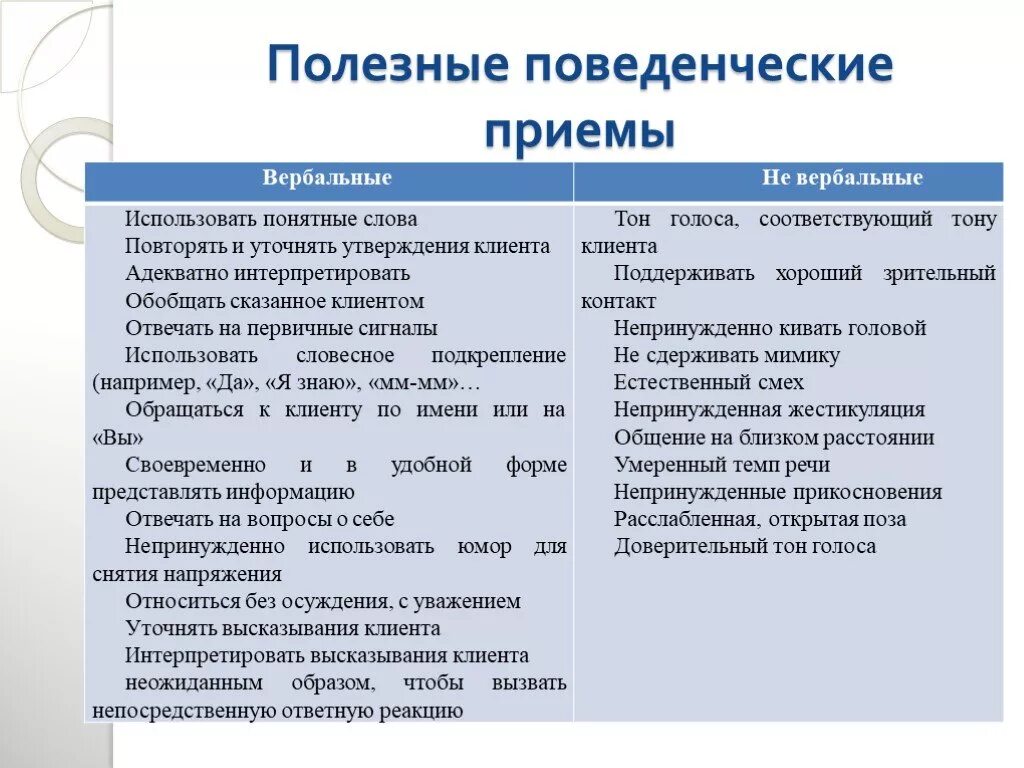 Полезные поведенческие приемы

| Вербальные | Не вербальные |
|---|---|
| Использовать понятные слова<br>Повторять и уточнять утверждения клиента<br>Адекватно интерпретировать<br>Обобщать сказанное клиентом<br>Отвечать на первичные сигналы<br>Использовать словесное подкрепление (например, «Да», «Я знаю», «мм-мм»…<br>Обращаться к клиенту по имени или на «Вы»<br>Своевременно и в удобной форме представлять информацию<br>Отвечать на вопросы о себе<br>Непринужденно использовать юмор для снятия напряжения<br>Относиться без осуждения, с уважением<br>Уточнять высказывания клиента<br>Интерпретировать высказывания клиента неожиданным образом, чтобы вызвать непосредственную ответную реакцию | Тон голоса, соответствующий тону клиента<br>Поддерживать хороший зрительный контакт<br>Непринужденно кивать головой<br>Не сдерживать мимику<br>Естественный смех<br>Непринужденная жестикуляция<br>Общение на близком расстоянии<br>Умеренный темп речи<br>Непринужденные прикосновения<br>Расслабленная, открытая поза<br>Доверительный тон голоса |